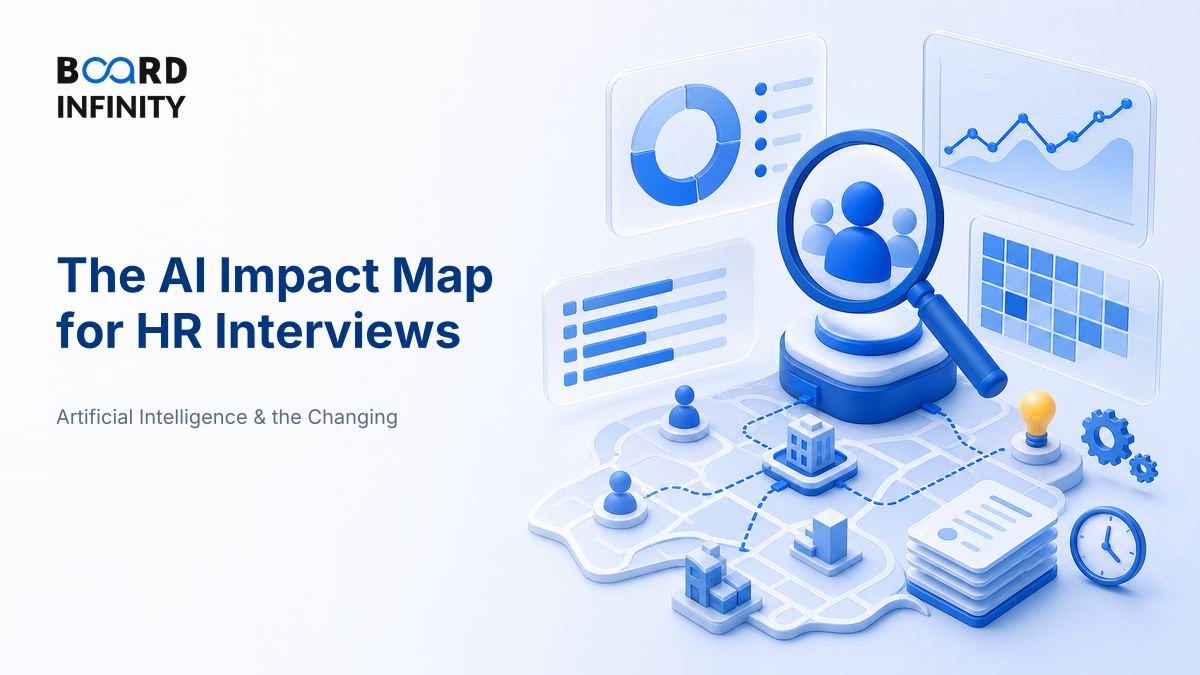 BOARD INFINITY

The AI Impact Map for HR Interviews

Artificial Intelligence & the Changing